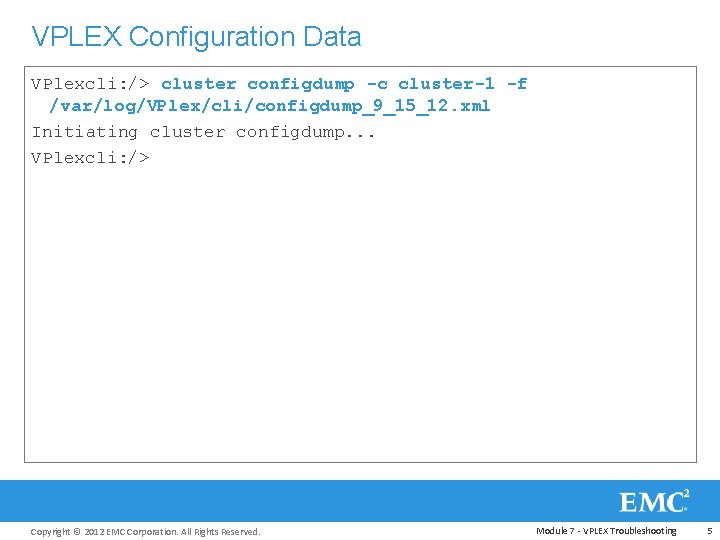 VPLEX Configuration Data

VPlexcli:/> cluster configdump -c cluster-1 -f /var/log/VPlex/cli/configdump_9_15_12.xml
Initiating cluster configdump...
VPlexcli:/>

EMC$^2$

Copyright © 2012 EMC Corporation. All Rights Reserved.

Module 7 - VPLEX Troubleshooting

5